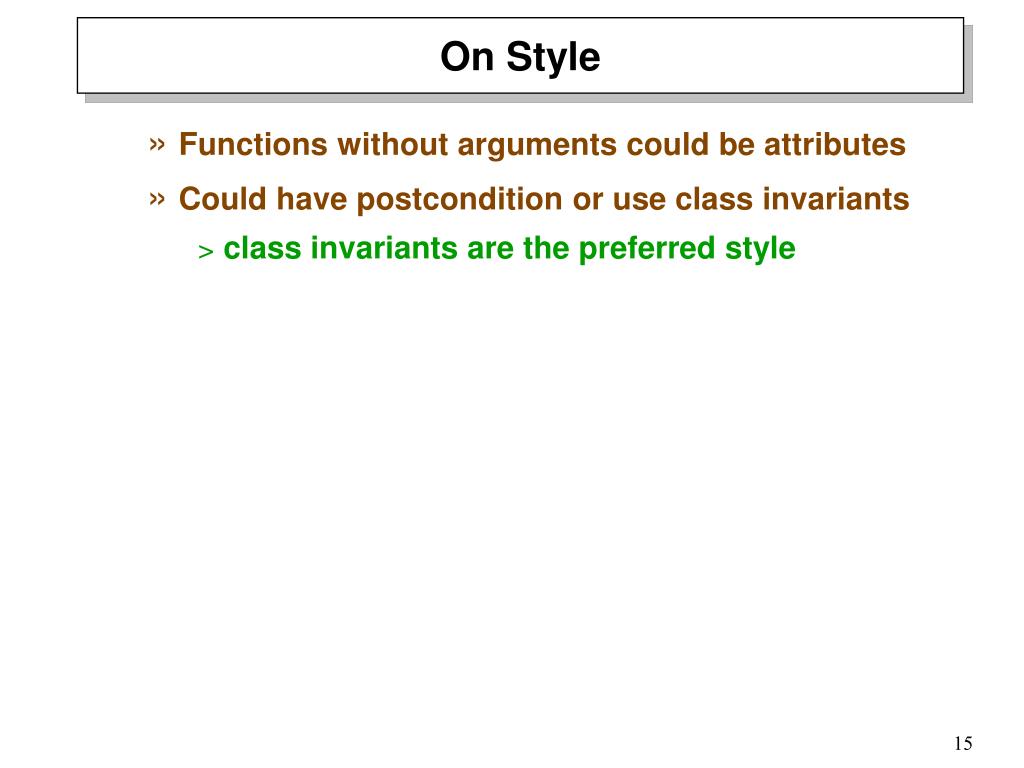 On Style

» Functions without arguments could be attributes

» Could have postcondition or use class invariants

> class invariants are the preferred style

15